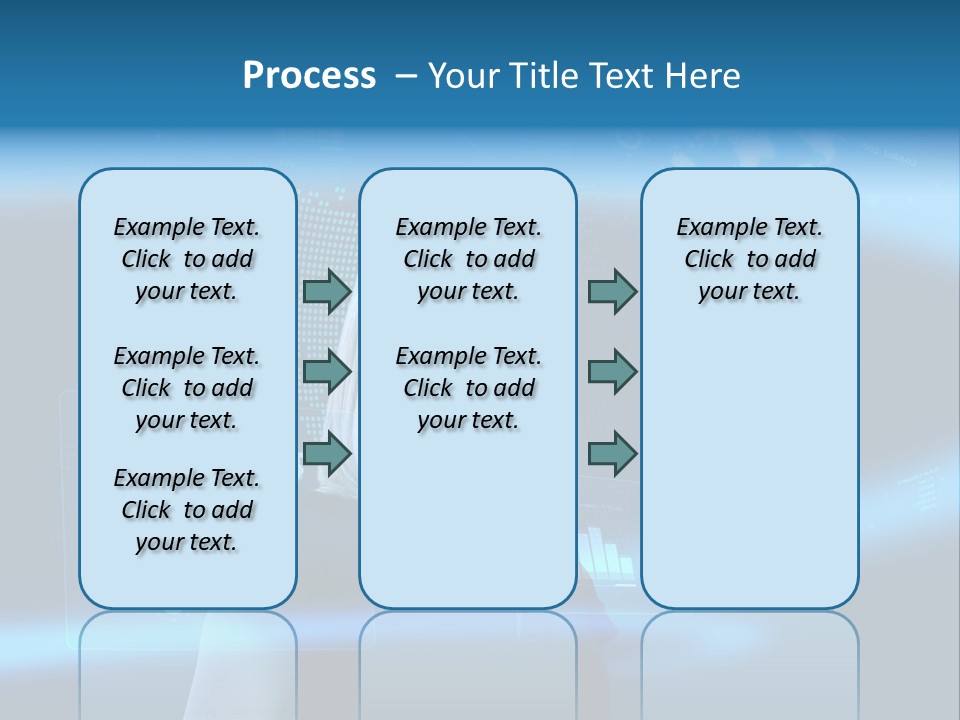 Process – Your Title Text Here

Example Text. Click to add your text.

Example Text. Click to add your text.

Example Text. Click to add your text.

Example Text. Click to add your text.

Example Text. Click to add your text.

Example Text. Click to add your text.